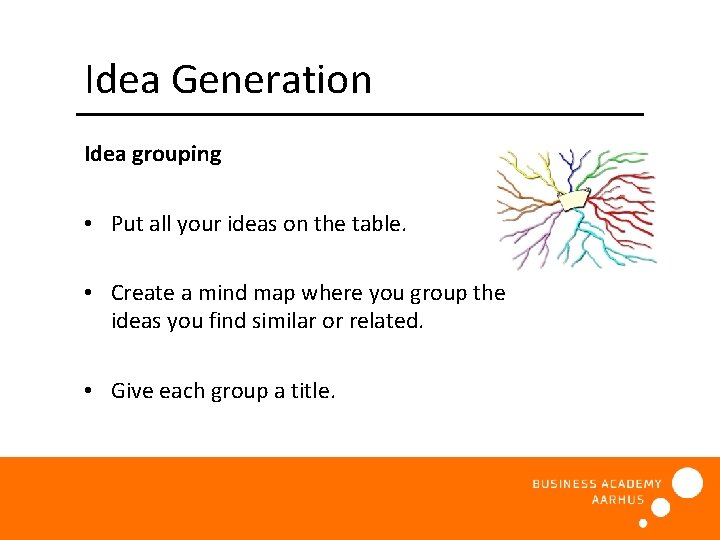 Idea Generation

Idea grouping

• Put all your ideas on the table.

• Create a mind map where you group the ideas you find similar or related.

• Give each group a title.

BUSINESS ACADEMY
AARHUS